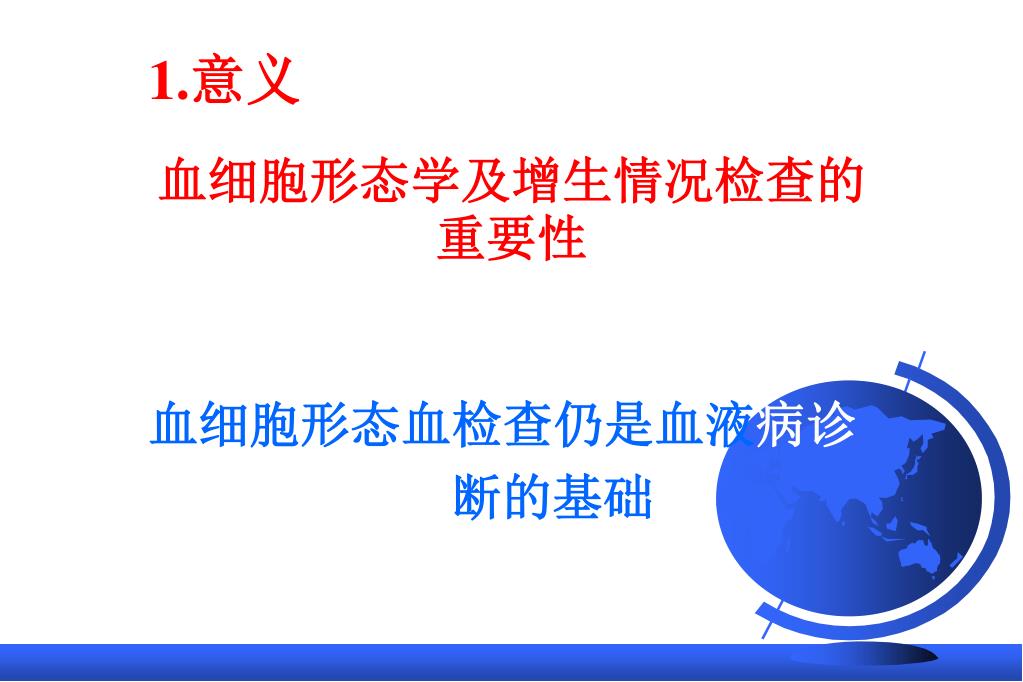 1.意义

血细胞形态学及增生情况检查的重要性

血细胞形态血检查仍是血液病诊断的基础